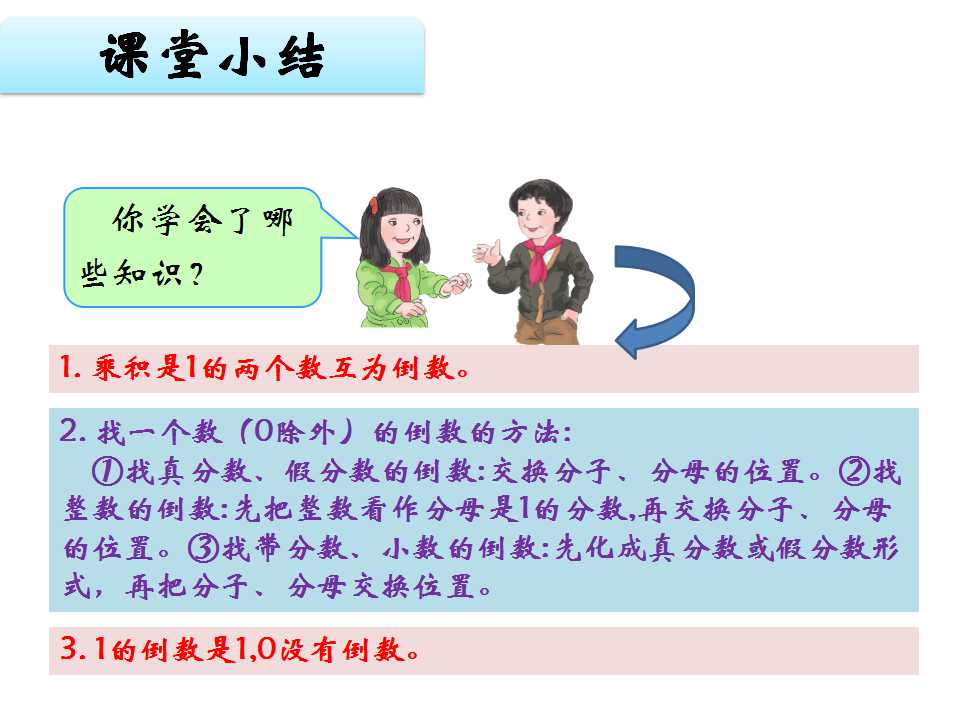 课堂小结

你学会了哪些知识？

1. 乘积是1的两个数互为倒数。

2. 找一个数（0除外）的倒数的方法：
①找真分数、假分数的倒数:交换分子、分母的位置。②找整数的倒数:先把整数看作分母是1的分数,再交换分子、分母的位置。③找带分数、小数的倒数:先化成真分数或假分数形式，再把分子、分母交换位置。

3. 1的倒数是1,0没有倒数。